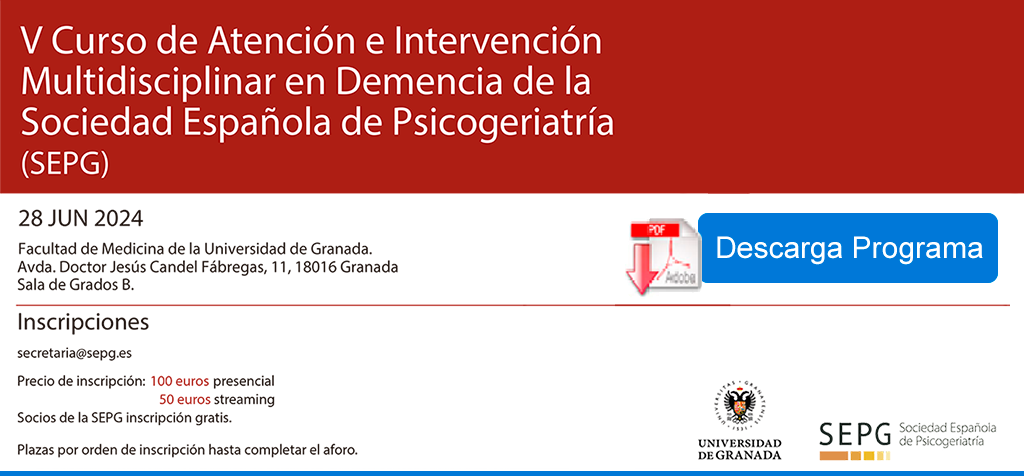 V Curso de Atención e Intervención Multidisciplinar en Demencia de la Sociedad Española de Psicogeriatría (SEPG)

28 JUN 2024

Facultad de Medicina de la Universidad de Granada.
Avda. Doctor Jesús Candel Fábregas, 11, 18016 Granada
Sala de Grados B.

PDF
Adobe

Descarga Programa

Inscripciones

secretaria@sepg.es

Precio de inscripción: 100 euros presencial
50 euros streaming
Socios de la SEPG inscripción gratis.

Plazas por orden de inscripción hasta completar el aforo.

UNIVERSIDAD DE GRANADA

SEPG Sociedad Española de Psicogeriatría